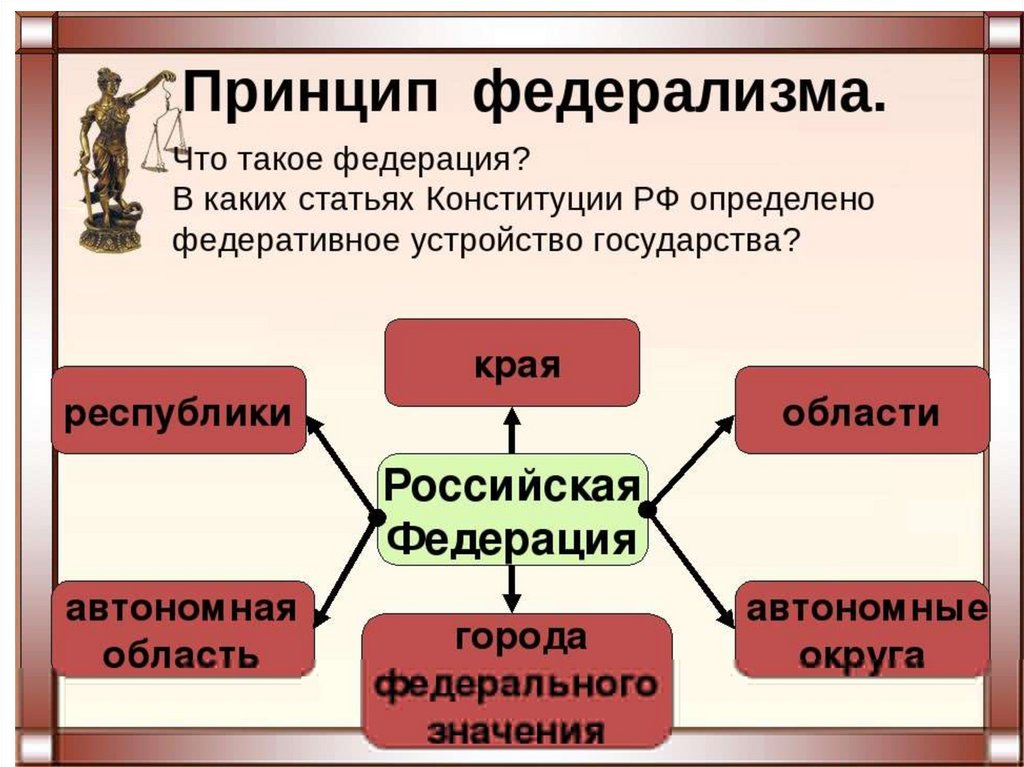 Принцип федерализма.

Что такое федерация?
В каких статьях Конституции РФ определено федеративное устройство государства?

края

республики

области

Российская Федерация

автономная область

города федерального значения

автономные округа